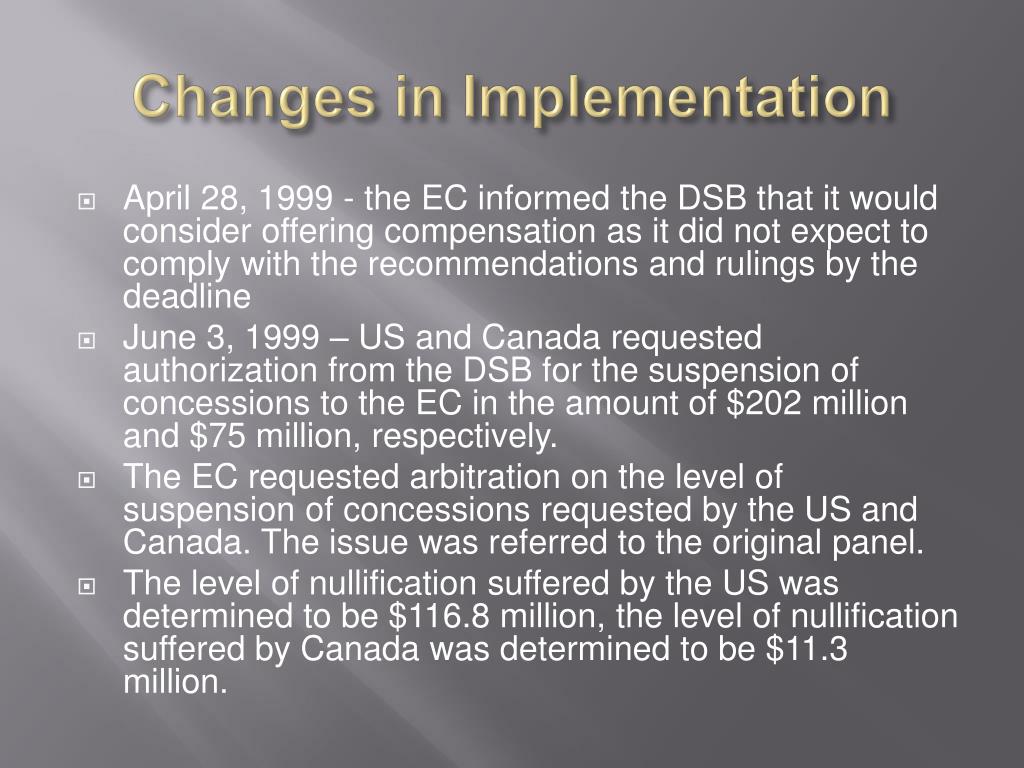 Changes in Implementation

April 28, 1999 - the EC informed the DSB that it would consider offering compensation as it did not expect to comply with the recommendations and rulings by the deadline

June 3, 1999 – US and Canada requested authorization from the DSB for the suspension of concessions to the EC in the amount of \$202 million and \$75 million, respectively.

The EC requested arbitration on the level of suspension of concessions requested by the US and Canada. The issue was referred to the original panel.

The level of nullification suffered by the US was determined to be \$116.8 million, the level of nullification suffered by Canada was determined to be \$11.3 million.